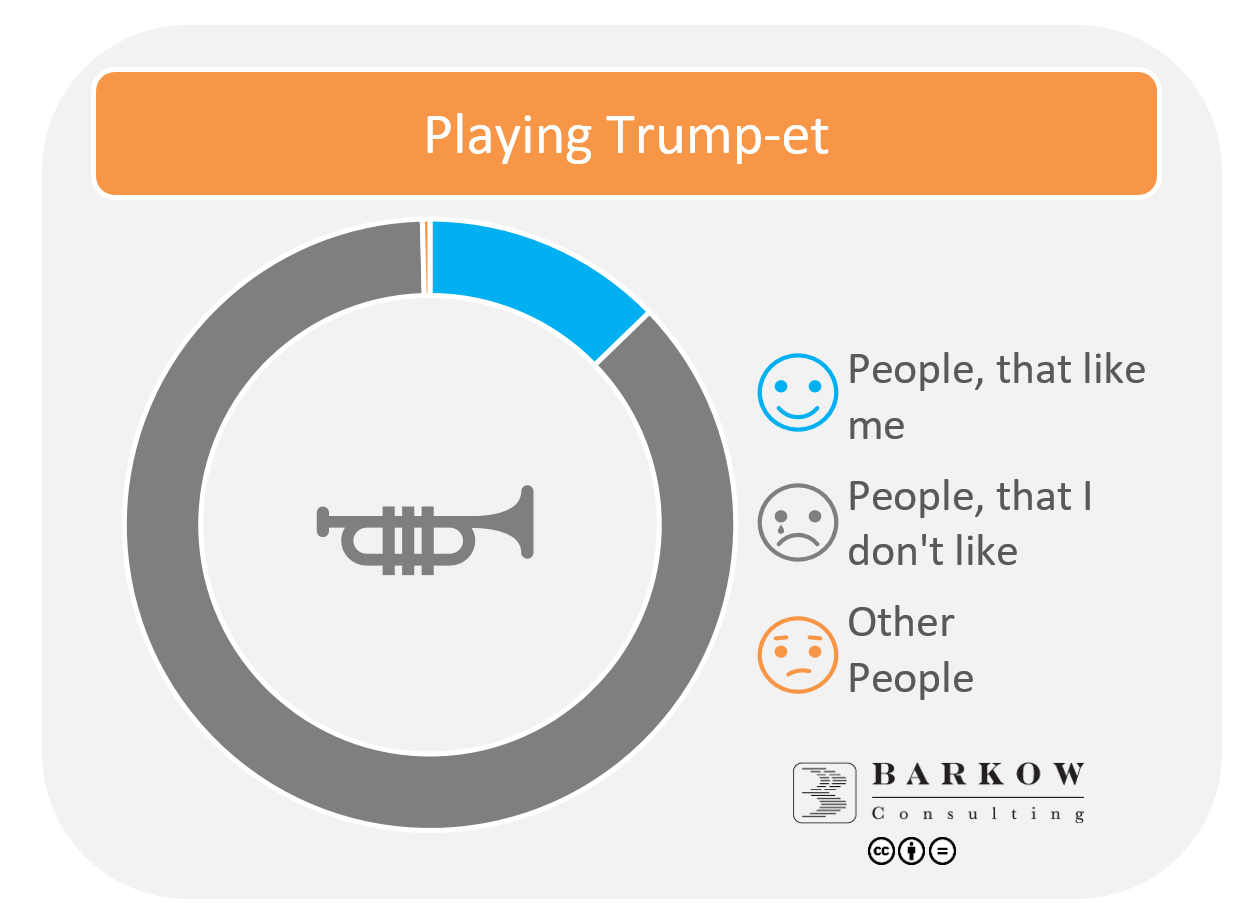 Playing Trump-et

People, that like me

People, that I don't like

Other People

BARKOW
Consulting